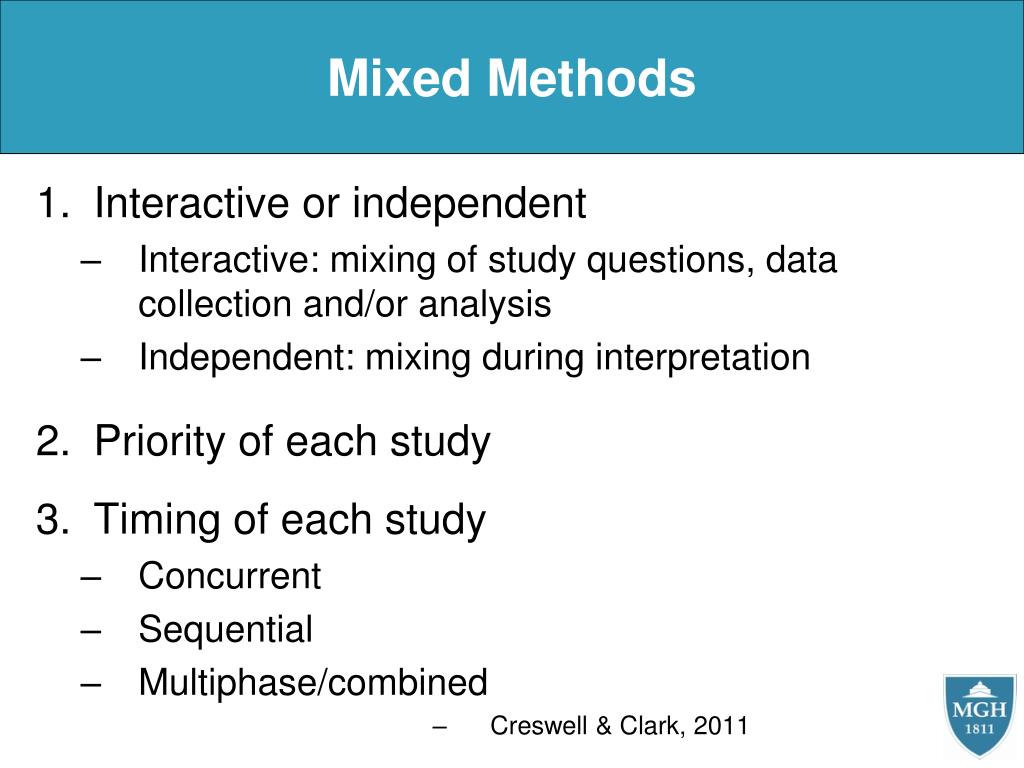 Mixed Methods

1. Interactive or independent
– Interactive: mixing of study questions, data collection and/or analysis
– Independent: mixing during interpretation

2. Priority of each study

3. Timing of each study
– Concurrent
– Sequential
– Multiphase/combined

– Creswell & Clark, 2011

MGH
1811